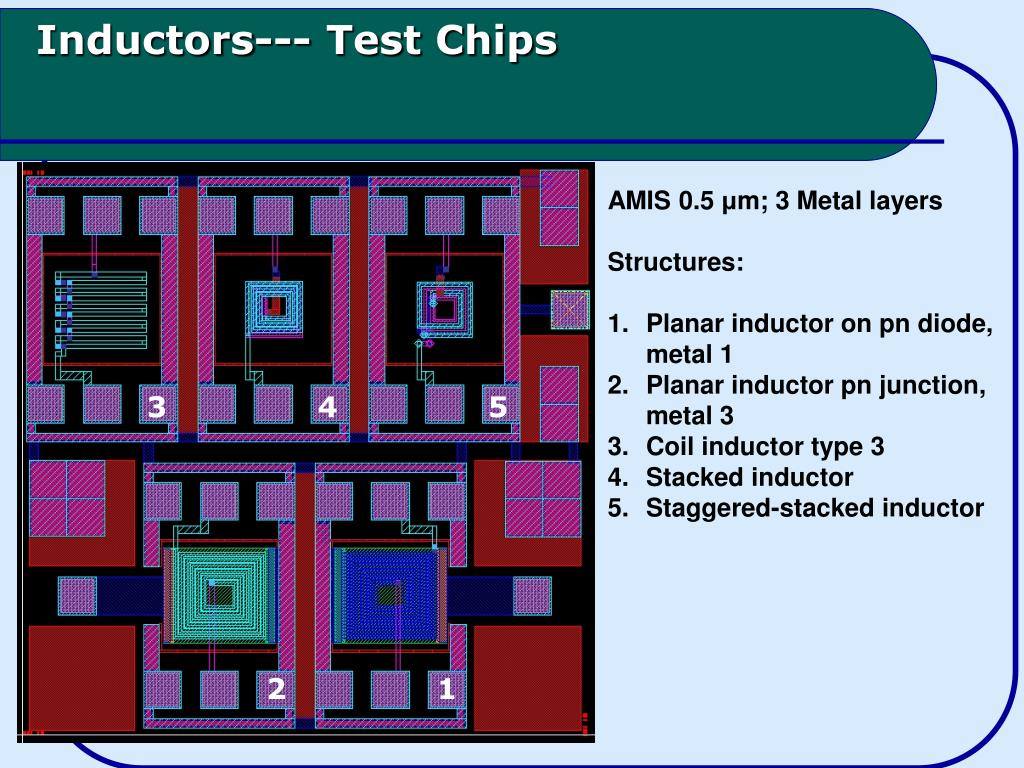 Inductors--- Test Chips

3 4 5

2 1

AMIS 0.5 µm; 3 Metal layers

Structures:

1. Planar inductor on pn diode, metal 1
2. Planar inductor pn junction, metal 3
3. Coil inductor type 3
4. Stacked inductor
5. Staggered-stacked inductor